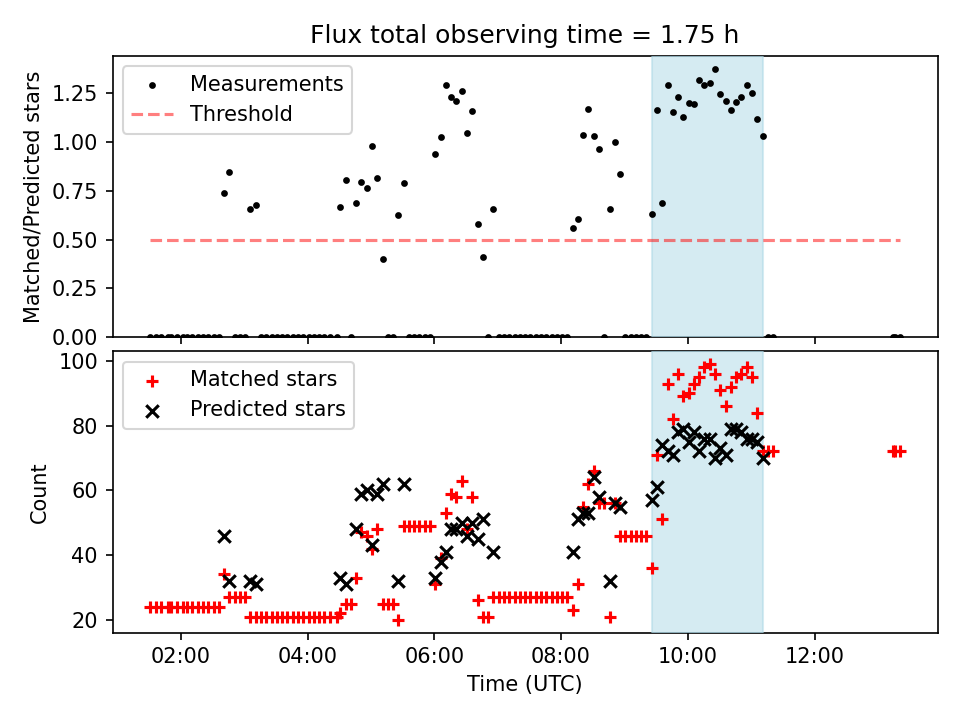 Flux total observing time = 1.75 h

Matched/Predicted stars

1.25
1.00
0.75
0.50
0.25
0.00

Measurements
Threshold

Count

100
80
60
40
20

Matched stars
Predicted stars

02:00
04:00
06:00
08:00
10:00
12:00

Time (UTC)